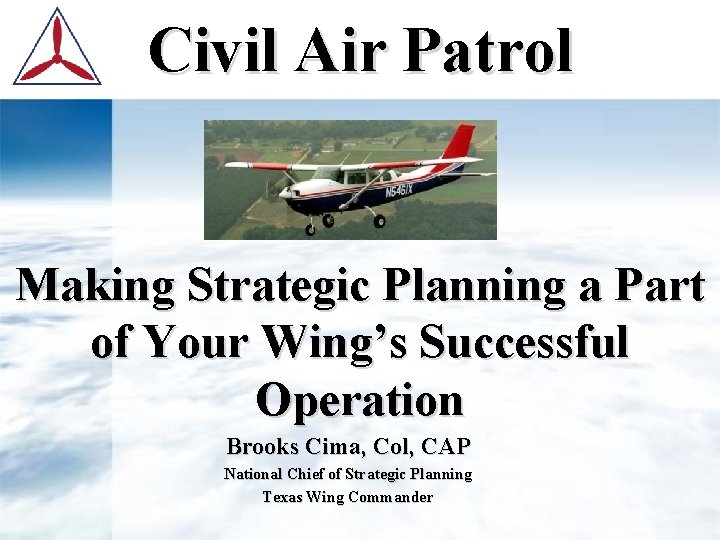 Civil Air Patrol

N5461X

Making Strategic Planning a Part of Your Wing's Successful Operation

Brooks Cima, Col, CAP

National Chief of Strategic Planning

Texas Wing Commander